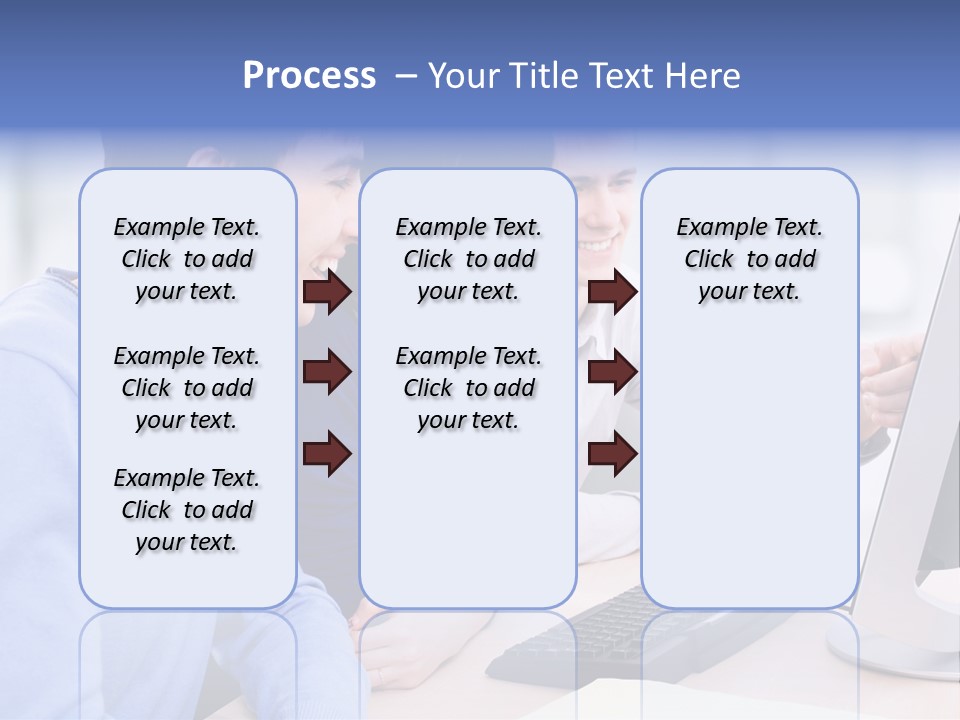 Process – Your Title Text Here

Example Text. Click to add your text.

Example Text. Click to add your text.

Example Text. Click to add your text.

Example Text. Click to add your text.

Example Text. Click to add your text.

Example Text. Click to add your text.